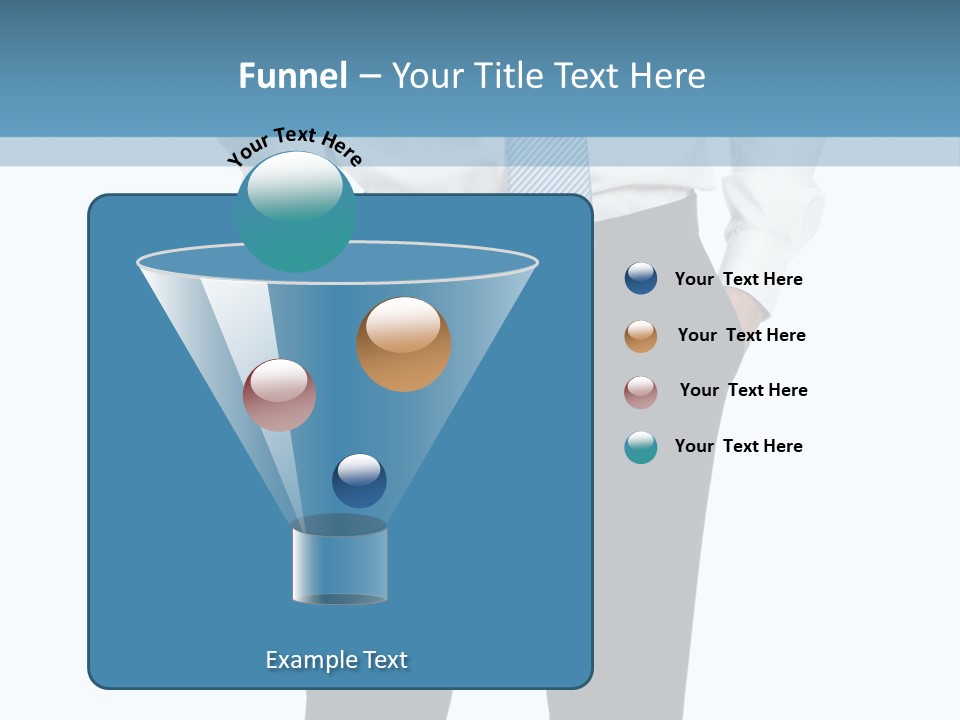 Funnel – Your Title Text Here

Your Text Here

Your Text Here

Your Text Here

Your Text Here

Your Text Here

Example Text